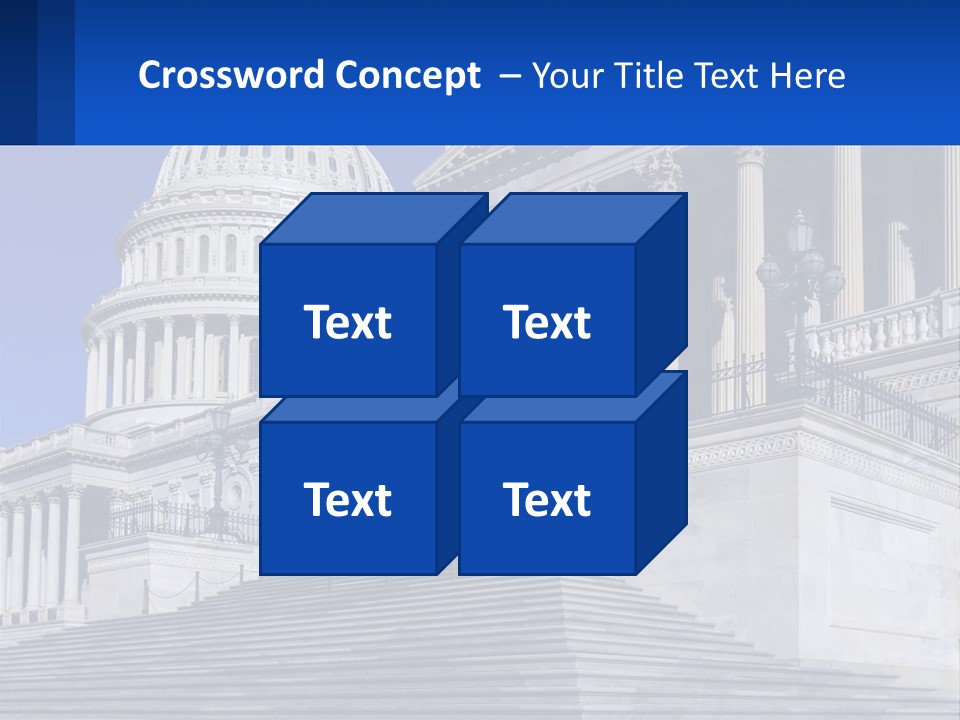 Crossword Concept – Your Title Text Here

Text

Text

Text

Text